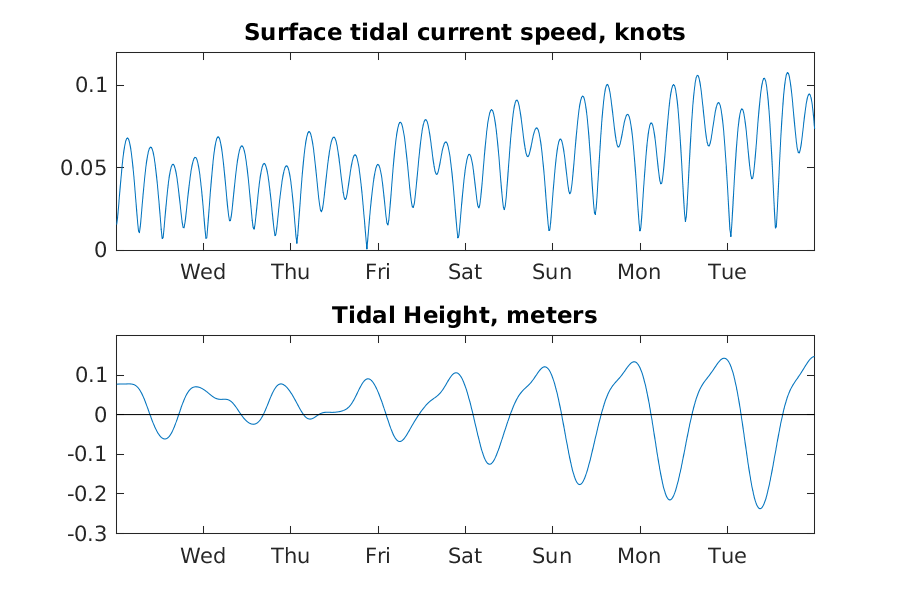 Surface tidal current speed, knots

0.1
0.05
0

Wed Thu Fri Sat Sun Mon Tue

Tidal Height, meters

0.1
0
-0.1
-0.2
-0.3

Wed Thu Fri Sat Sun Mon Tue